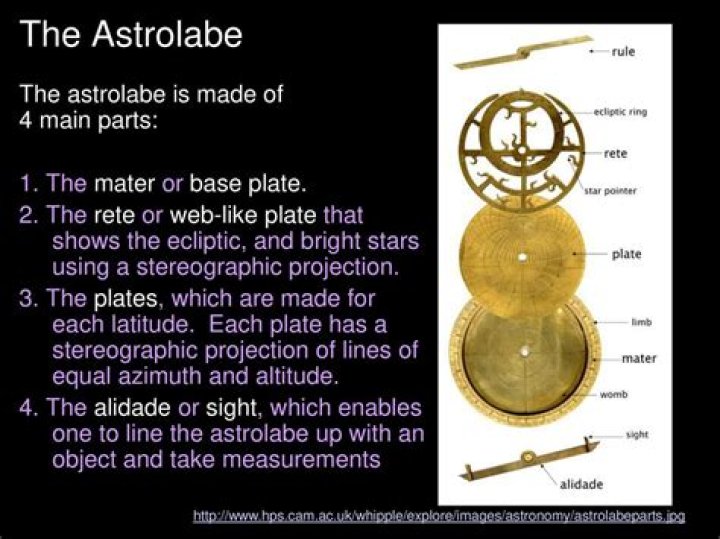 The Astrolabe

The astrolabe is made of 4 main parts:

1. The mater or base plate.
2. The rete or web-like plate that shows the ecliptic, and bright stars using a stereographic projection.
3. The plates, which are made for each latitude. Each plate has a stereographic projection of lines of equal azimuth and altitude.
4. The alidade or sight, which enables one to line the astrolabe up with an object and take measurements

rule
ecliptic ring
rete
star pointer
plate
limb
mater
womb
sight
alidade

http://www.hps.cam.ac.uk/whipple/explore/images/astronomy/astrolabeparts.jpg